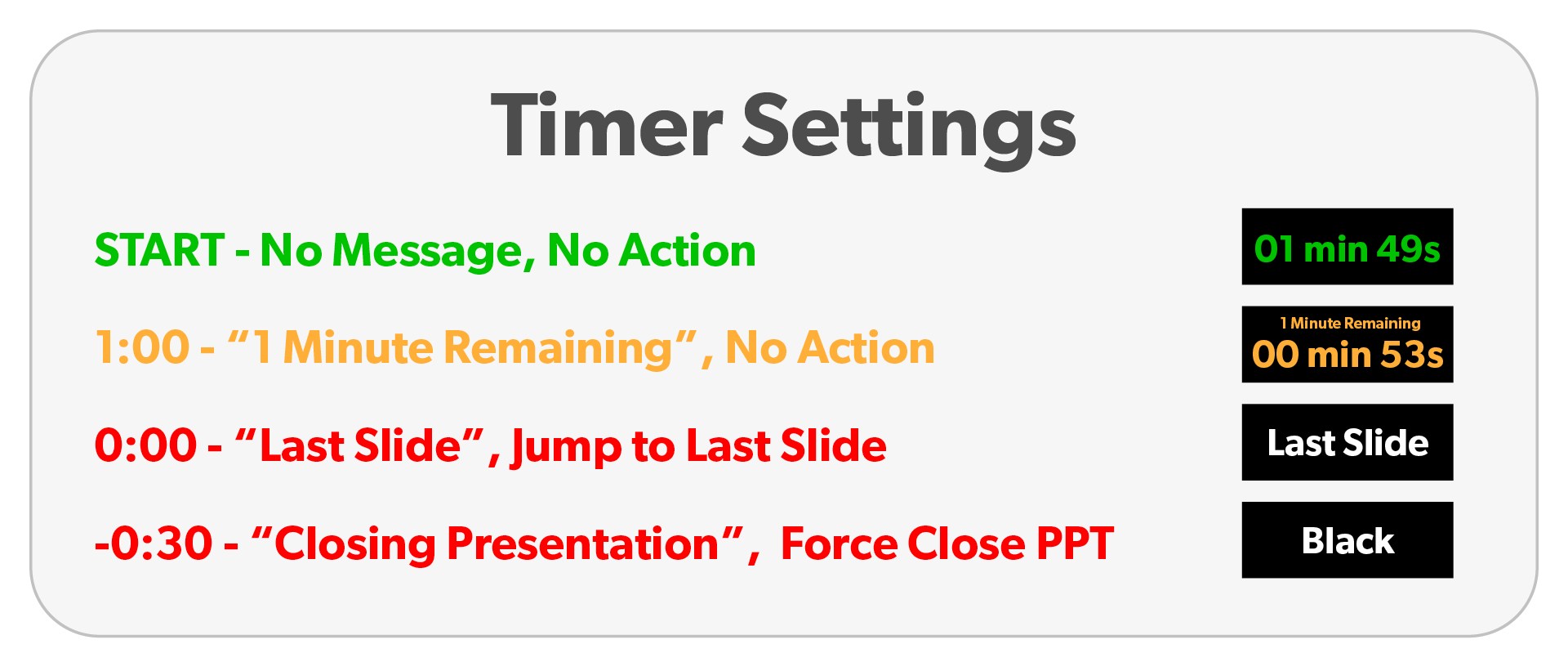 Timer Settings

START - No Message, No Action

01 min 49s

1:00 - “1 Minute Remaining”, No Action

1 Minute Remaining
00 min 53s

0:00 - “Last Slide”, Jump to Last Slide

Last Slide

-0:30 - “Closing Presentation”, Force Close PPT

Black